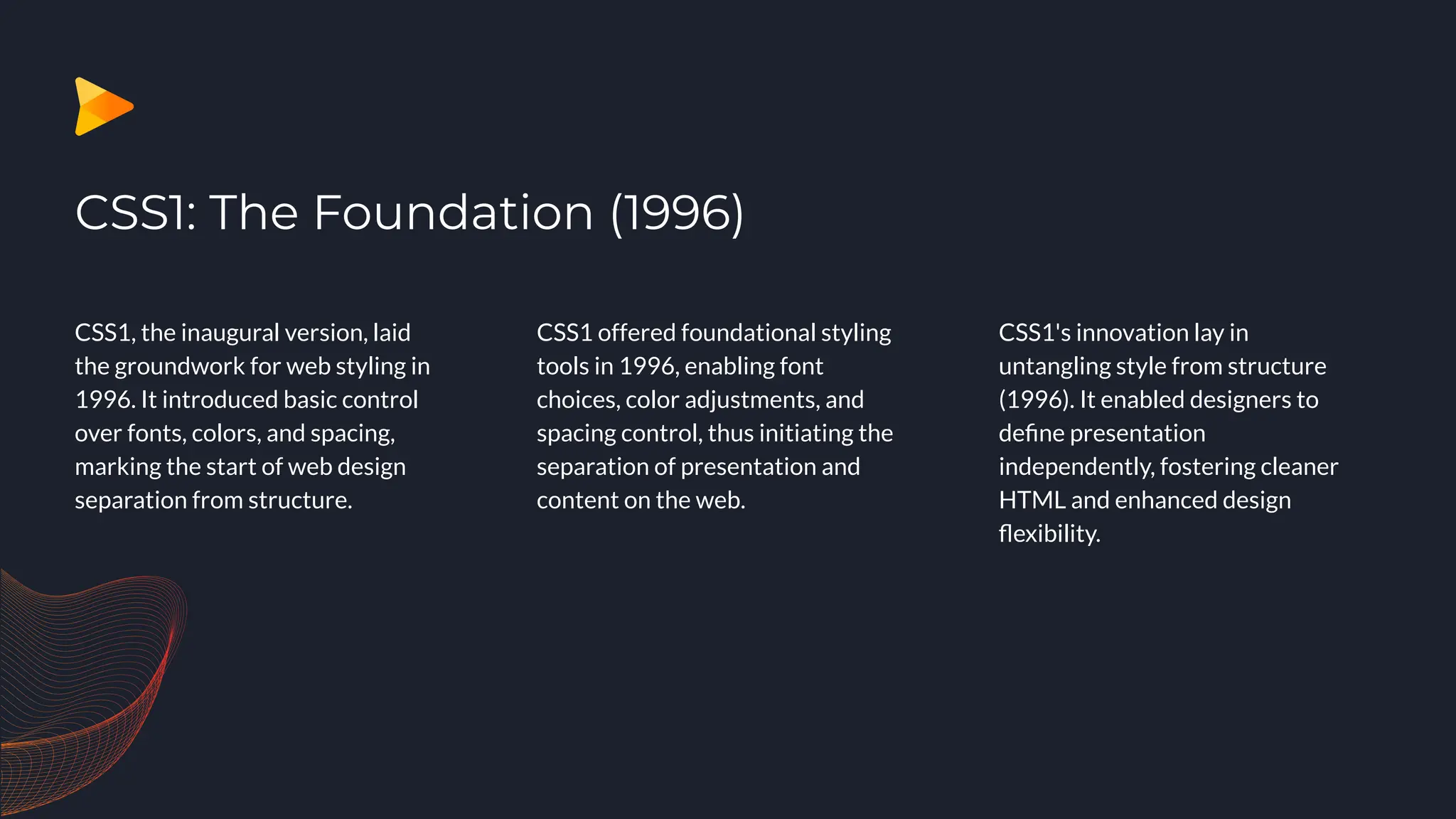 CSS1: The Foundation (1996)

CSS1, the inaugural version, laid the groundwork for web styling in 1996. It introduced basic control over fonts, colors, and spacing, marking the start of web design separation from structure.

CSS1 offered foundational styling tools in 1996, enabling font choices, color adjustments, and spacing control, thus initiating the separation of presentation and content on the web.

CSS1's innovation lay in untangling style from structure (1996). It enabled designers to define presentation independently, fostering cleaner HTML and enhanced design flexibility.